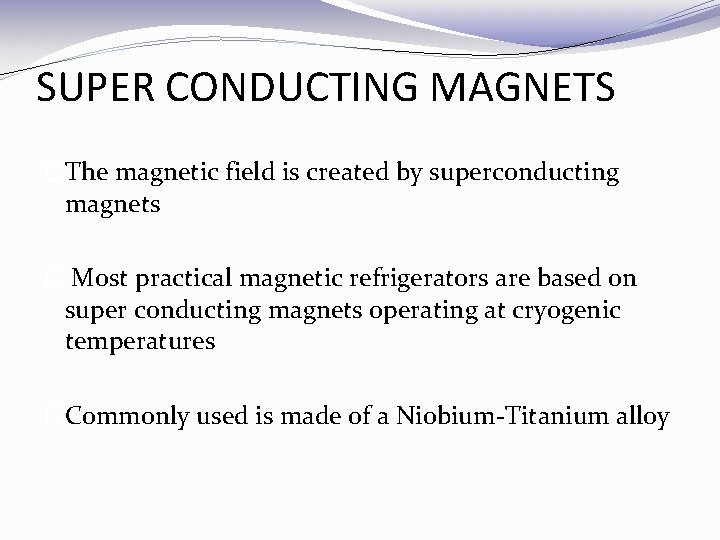 SUPER CONDUCTING MAGNETS

The magnetic field is created by superconducting magnets

Most practical magnetic refrigerators are based on super conducting magnets operating at cryogenic temperatures

Commonly used is made of a Niobium-Titanium alloy